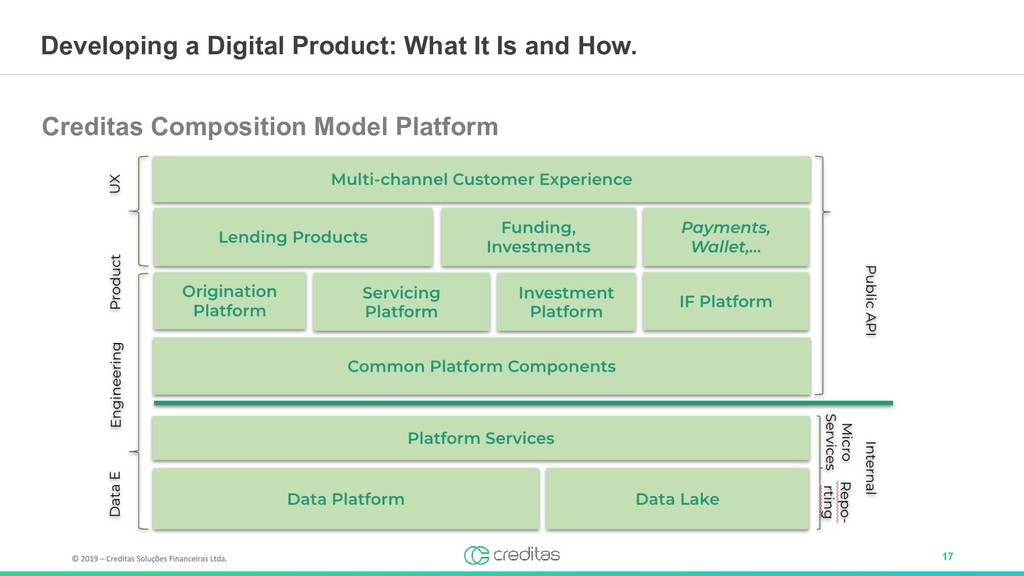 Developing a Digital Product: What It Is and How.

Creditas Composition Model Platform

UX

Product

Engineering

Data E

Multi-channel Customer Experience

Lending Products

Funding, Investments

Payments, Wallet,...

Origination Platform

Servicing Platform

Investment Platform

IF Platform

Common Platform Components

Platform Services

Data Platform

Data Lake

Public API

Internal

Micro Services

Repo-rting

© 2019 – Creditas Soluções Financeiras Ltda.

creditas

17